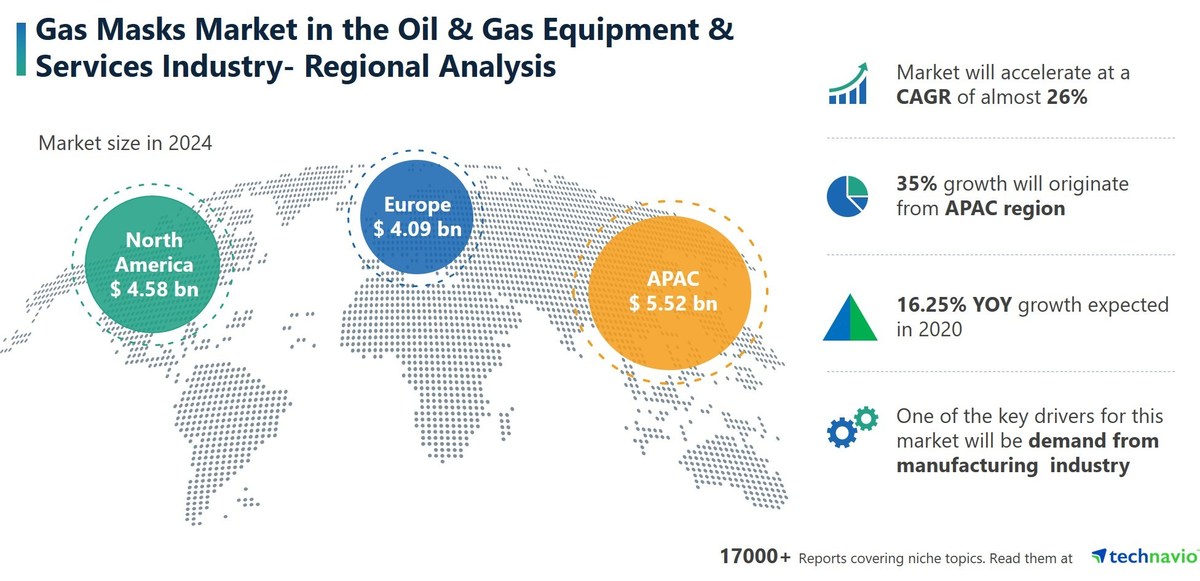 Gas Masks Market in the Oil & Gas Equipment & Services Industry- Regional Analysis

Market size in 2024

North America
$ 4.58 bn

Europe
$ 4.09 bn

APAC
$ 5.52 bn

Market will accelerate at a CAGR of almost 26%

35% growth will originate from APAC region

16.25% YOY growth expected in 2020

One of the key drivers for this market will be demand from manufacturing industry

17000+ Reports covering niche topics. Read them at technavio